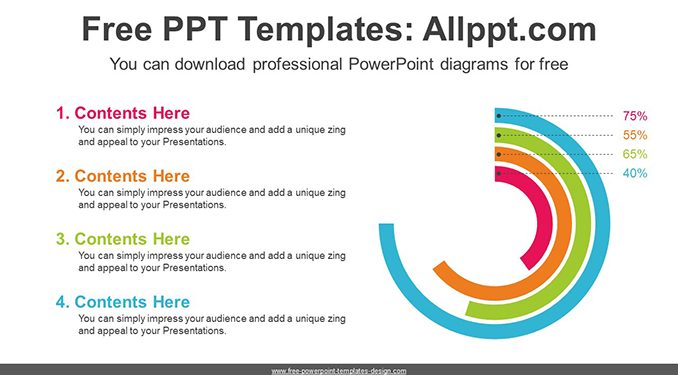 Free PPT Templates: Allppt.com

You can download professional PowerPoint diagrams for free

1. Contents Here
You can simply impress your audience and add a unique zing and appeal to your Presentations.

2. Contents Here
You can simply impress your audience and add a unique zing and appeal to your Presentations.

3. Contents Here
You can simply impress your audience and add a unique zing and appeal to your Presentations.

4. Contents Here
You can simply impress your audience and add a unique zing and appeal to your Presentations.

75%
55%
65%
40%

www.free-powerpoint-templates-design.com